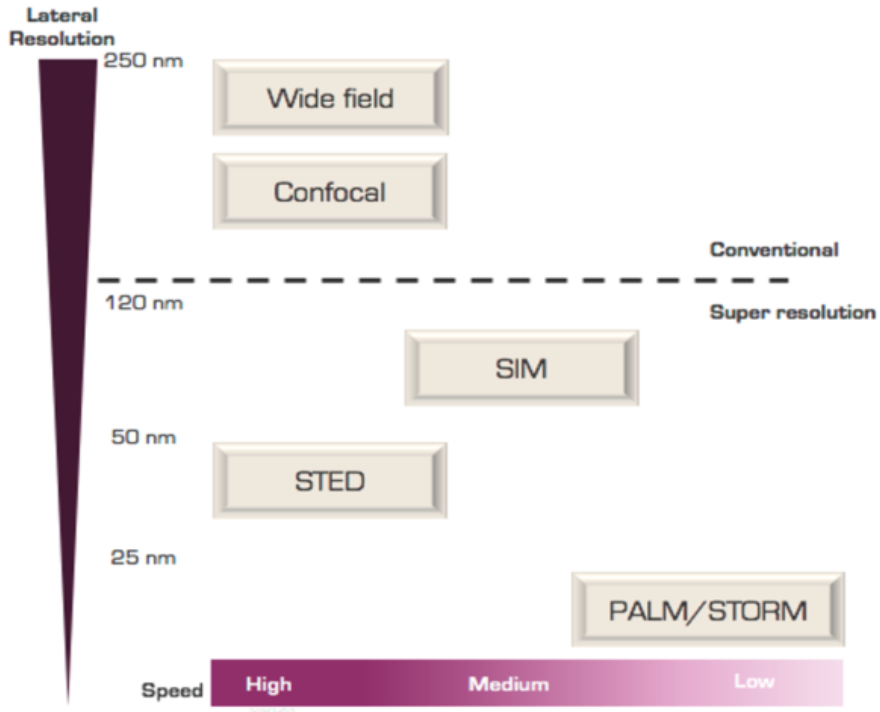 Lateral Resolution

250 nm

Wide field

Confocal

Conventional

120 nm

Super resolution

SIM

50 nm

STED

25 nm

PALM/STORM

Speed High Medium Low